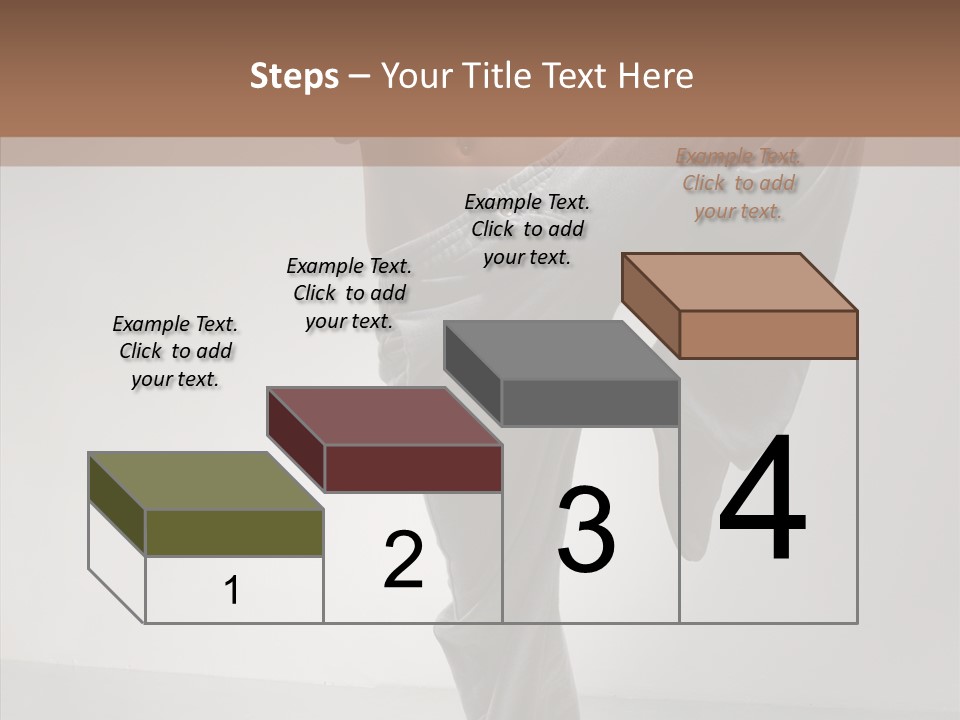 Steps – Your Title Text Here

Example Text. Click to add your text.

Example Text. Click to add your text.

Example Text. Click to add your text.

Example Text. Click to add your text.

1

2

3

4